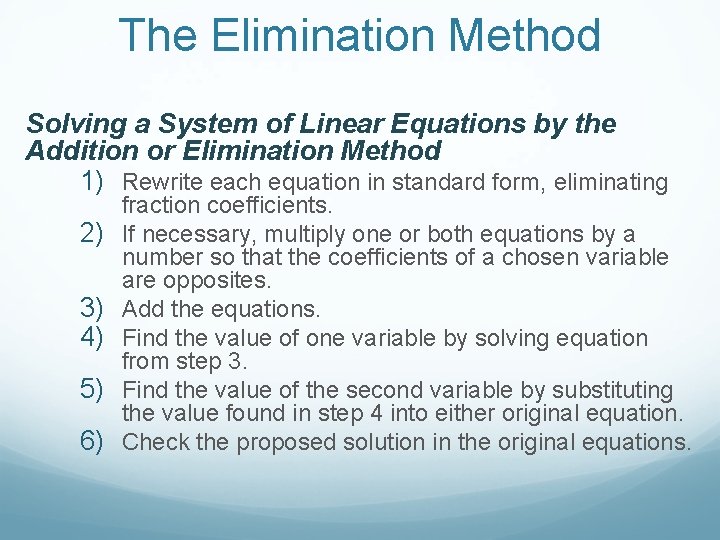 The Elimination Method

Solving a System of Linear Equations by the Addition or Elimination Method

1) Rewrite each equation in standard form, eliminating fraction coefficients.
2) If necessary, multiply one or both equations by a number so that the coefficients of a chosen variable are opposites.
3) Add the equations.
4) Find the value of one variable by solving equation from step 3.
5) Find the value of the second variable by substituting the value found in step 4 into either original equation.
6) Check the proposed solution in the original equations.